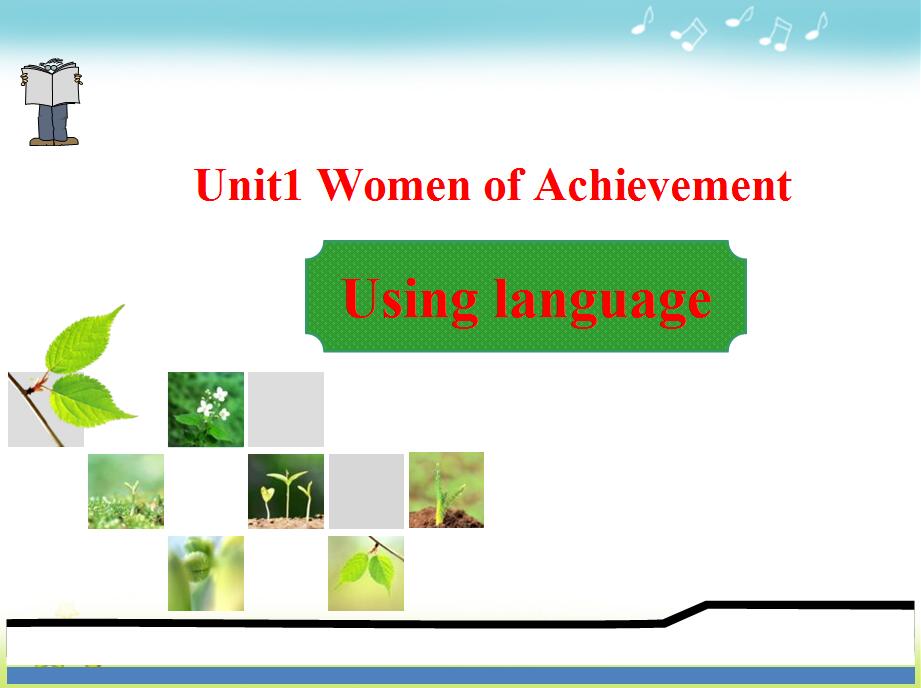 Unit1 Women of Achievement

Using language